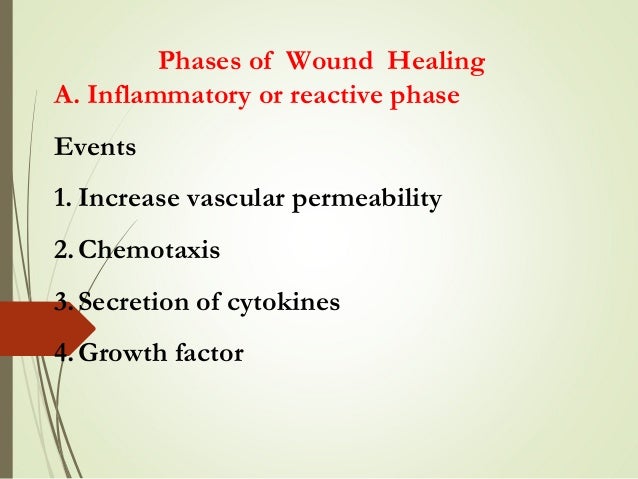 Phases of Wound Healing

A. Inflammatory or reactive phase

Events

1. Increase vascular permeability

2. Chemotaxis

3. Secretion of cytokines

4. Growth factor